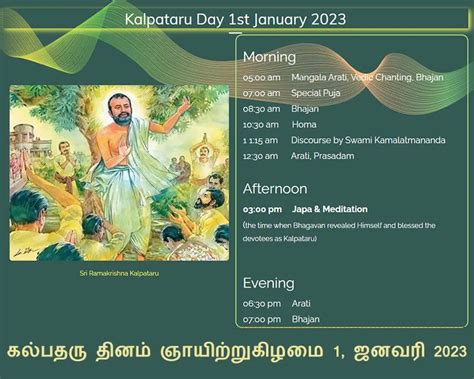 Kalpataru Day 1st January 2023

Sri Ramakrishna Kalpataru

Morning

05:00 am Mangala Arati, Vedic Chanting, Bhajan
07:00 am Special Puja
08:30 am Bhajan
10:30 am Homa
11:15 am Discourse by Swami Kamalatmananda
12:30 am Arati, Prasadam

Afternoon

03:00 pm Japa & Meditation
(the time when Bhagavan revealed Himself and blessed the devotees as Kalpataru)

Evening

06:30 pm Arati
07:00 pm Bhajan

கல்பதரு தினம் ஞாயிற்றுகிழமை 1, ஜனவரி 2023